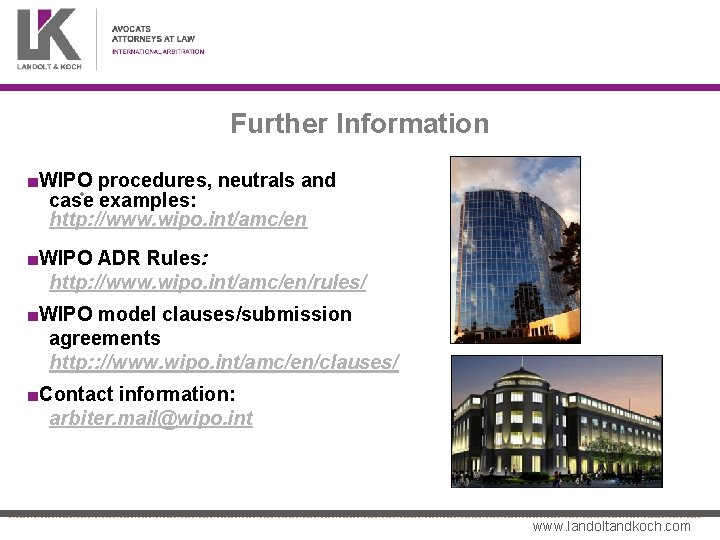 LK
LANDOLT & KOCH

AVOCATS
ATTORNEYS AT LAW
INTERNATIONAL ARBITRATION

Further Information

■WIPO procedures, neutrals and case examples: http://www.wipo.int/amc/en

■WIPO ADR Rules: http://www.wipo.int/amc/en/rules/

■WIPO model clauses/submission agreements http:://www.wipo.int/amc/en/clauses/

■Contact information: arbiter.mail@wipo.int

www.landoltandkoch.com